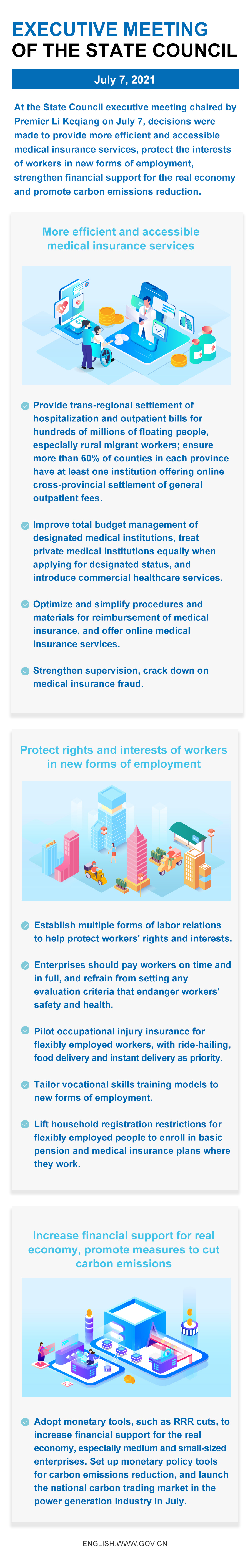 EXECUTIVE MEETING
OF THE STATE COUNCIL

July 7, 2021

At the State Council executive meeting chaired by Premier Li Keqiang on July 7, decisions were made to provide more efficient and accessible medical insurance services, protect the interests of workers in new forms of employment, strengthen financial support for the real economy and promote carbon emissions reduction.

More efficient and accessible medical insurance services

Provide trans-regional settlement of hospitalization and outpatient bills for hundreds of millions of floating people, especially rural migrant workers; ensure more than 60% of counties in each province have at least one institution offering online cross-provincial settlement of general outpatient fees.

Improve total budget management of designated medical institutions, treat private medical institutions equally when applying for designated status, and introduce commercial healthcare services.

Optimize and simplify procedures and materials for reimbursement of medical insurance, and offer online medical insurance services.

Strengthen supervision, crack down on medical insurance fraud.

Protect rights and interests of workers in new forms of employment

Establish multiple forms of labor relations to help protect workers' rights and interests.

Enterprises should pay workers on time and in full, and refrain from setting any evaluation criteria that endanger workers' safety and health.

Pilot occupational injury insurance for flexibly employed workers, with ride-hailing, food delivery and instant delivery as priority.

Tailor vocational skills training models to new forms of employment.

Lift household registration restrictions for flexibly employed people to enroll in basic pension and medical insurance plans where they work.

Increase financial support for real economy, promote measures to cut carbon emissions

Adopt monetary tools, such as RRR cuts, to increase financial support for the real economy, especially medium and small-sized enterprises. Set up monetary policy tools for carbon emissions reduction, and launch the national carbon trading market in the power generation industry in July.

ENGLISH.WWW.GOV.CN